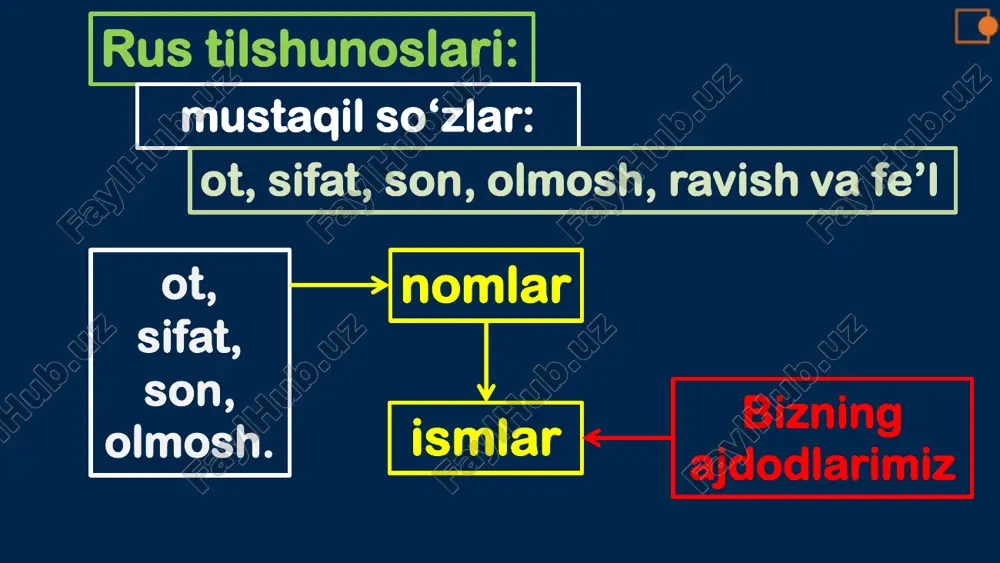 Rus tilshunoslari:

mustaqil so‘zlar:

ot, sifat, son, olmosh, ravish va fe’l

ot, sifat, son, olmosh.

nomlar

ismlar

Bizning ajdodlarimiz

FaylHub.uz